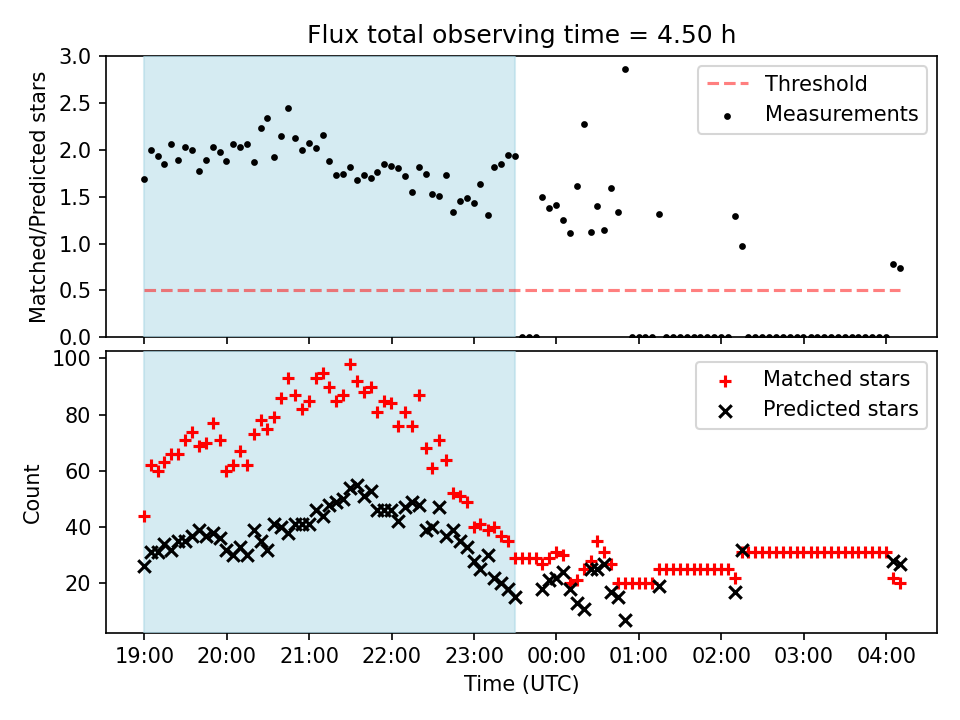 Flux total observing time = 4.50 h

Matched/Predicted stars

3.0
2.5
2.0
1.5
1.0
0.5
0.0

Threshold
Measurements

Count

100
80
60
40
20

Matched stars
Predicted stars

19:00 20:00 21:00 22:00 23:00 00:00 01:00 02:00 03:00 04:00

Time (UTC)